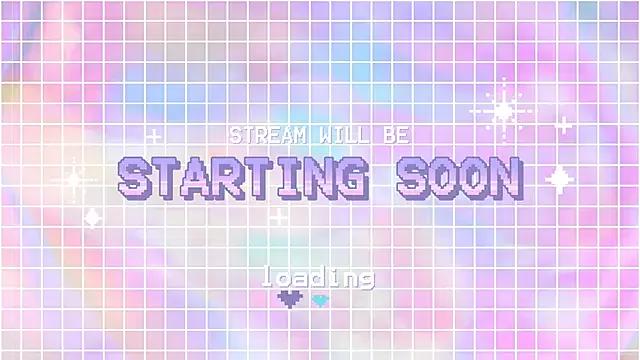 STREAM WILL BE
STARTING SOON

loading